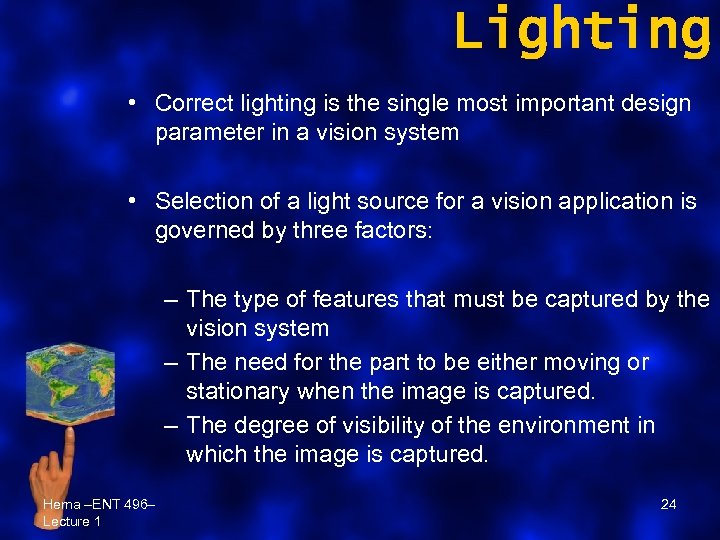 Lighting

• Correct lighting is the single most important design parameter in a vision system

• Selection of a light source for a vision application is governed by three factors:

– The type of features that must be captured by the vision system
– The need for the part to be either moving or stationary when the image is captured.
– The degree of visibility of the environment in which the image is captured.

Hema –ENT 496– Lecture 1

24